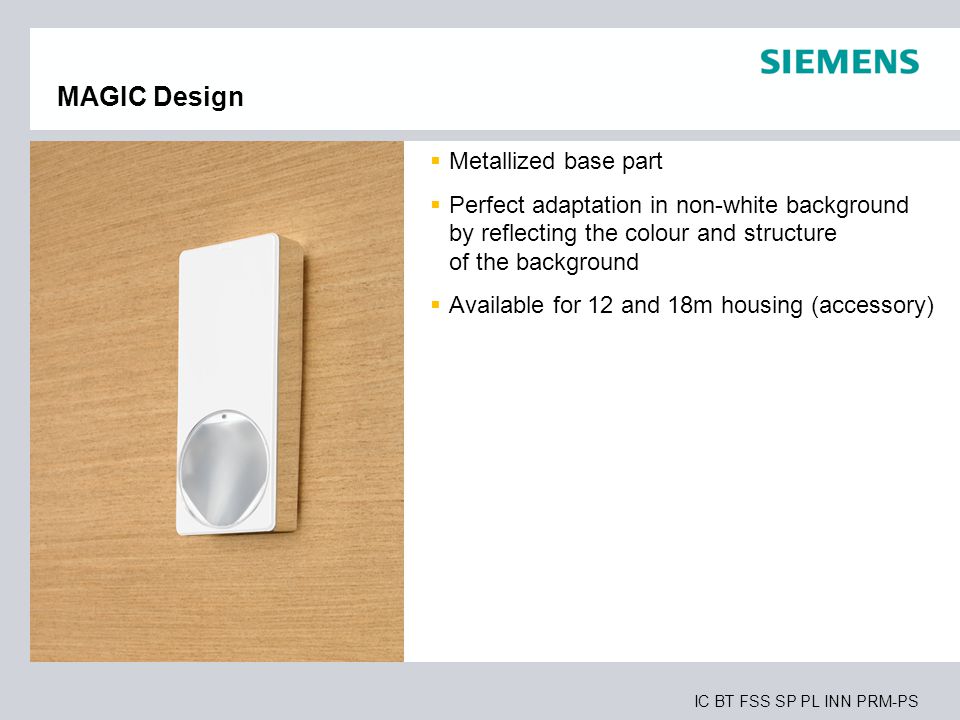 SIEMENS

MAGIC Design

▪ Metallized base part

▪ Perfect adaptation in non-white background by reflecting the colour and structure of the background

▪ Available for 12 and 18m housing (accessory)

IC BT FSS SP PL INN PRM-PS